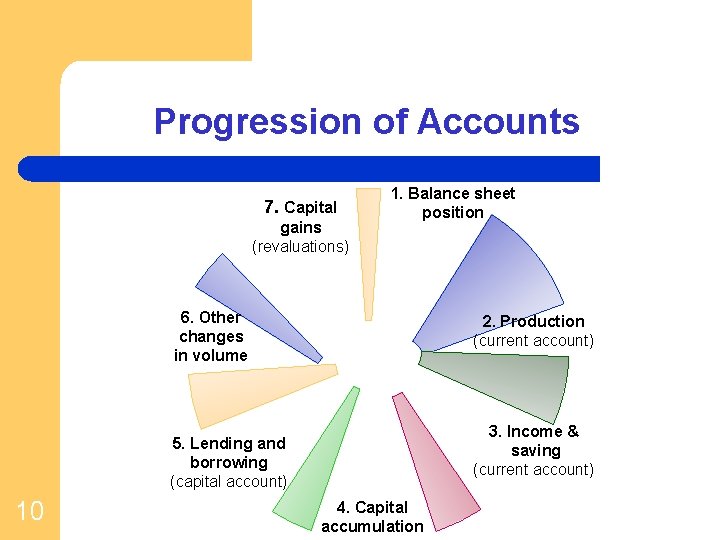 Progression of Accounts

1. Balance sheet position

2. Production (current account)

3. Income & saving (current account)

4. Capital accumulation

5. Lending and borrowing (capital account)

6. Other changes in volume

7. Capital gains (revaluations)

10